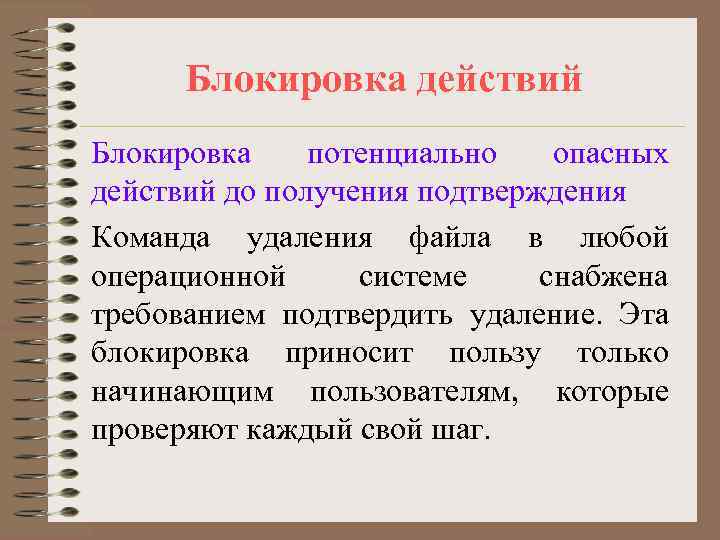 Блокировка действий

Блокировка потенциально опасных действий до получения подтверждения

Команда удаления файла в любой операционной системе снабжена требованием подтвердить удаление. Эта блокировка приносит пользу только начинающим пользователям, которые проверяют каждый свой шаг.